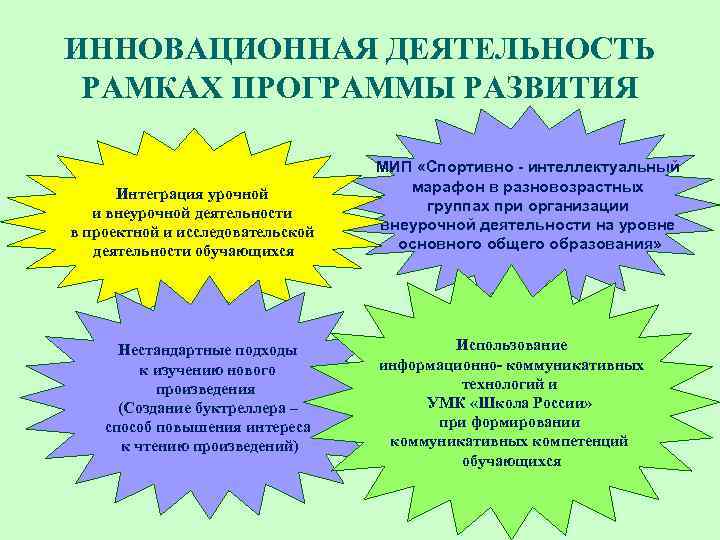 ИННОВАЦИОННАЯ ДЕЯТЕЛЬНОСТЬ РАМКАХ ПРОГРАММЫ РАЗВИТИЯ

Интеграция урочной и внеурочной деятельности в проектной и исследовательской деятельности обучающихся

МИП «Спортивно - интеллектуальный марафон в разновозрастных группах при организации внеурочной деятельности на уровне основного общего образования»

Нестандартные подходы к изучению нового произведения (Создание буктреллера – способ повышения интереса к чтению произведений)

Использование информационно- коммуникативных технологий и УМК «Школа России» при формировании коммуникативных компетенций обучающихся